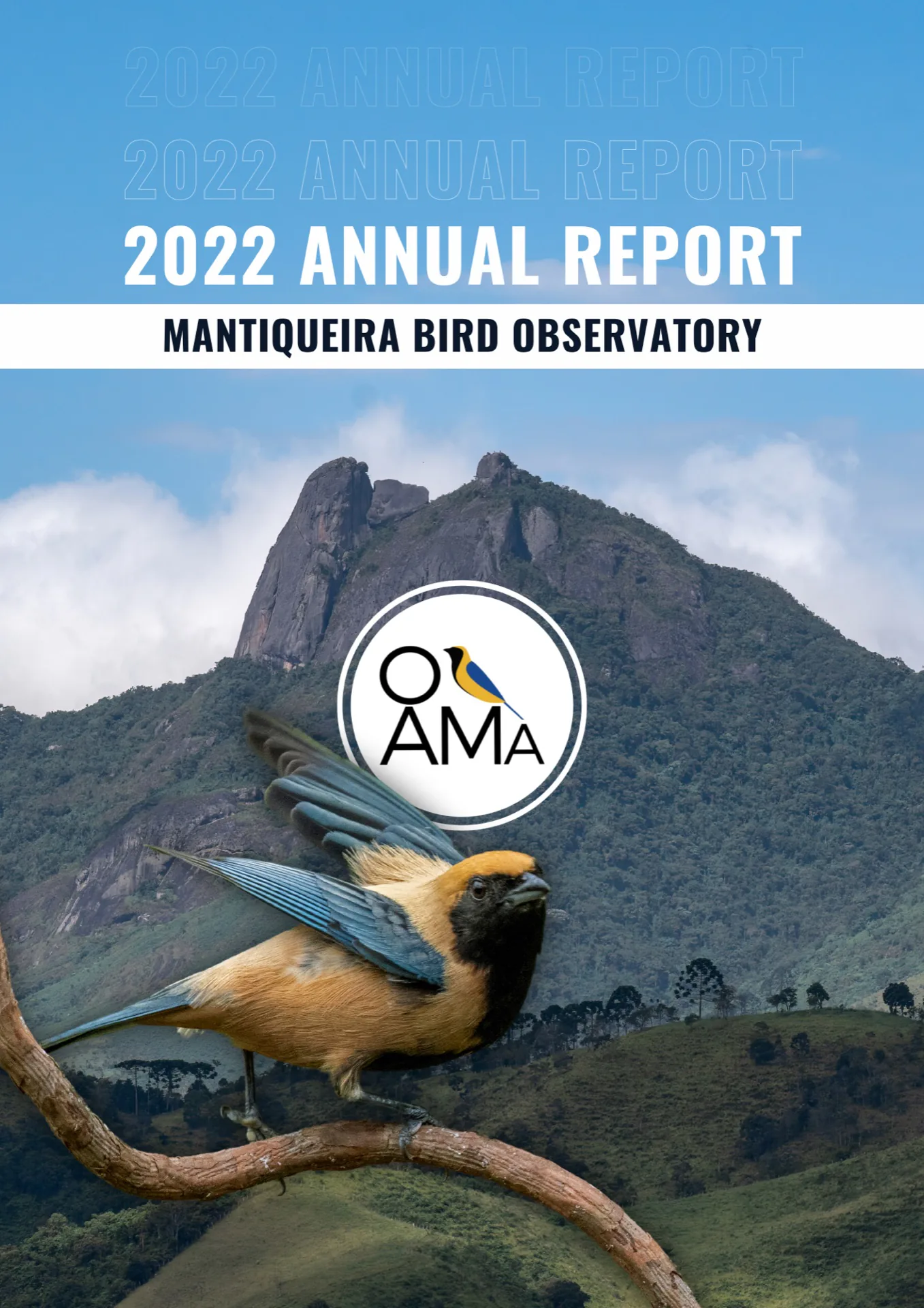 2022 ANNUAL REPORT
2022 ANNUAL REPORT
2022 ANNUAL REPORT

MANTIQUEIRA BIRD OBSERVATORY

O
AMA